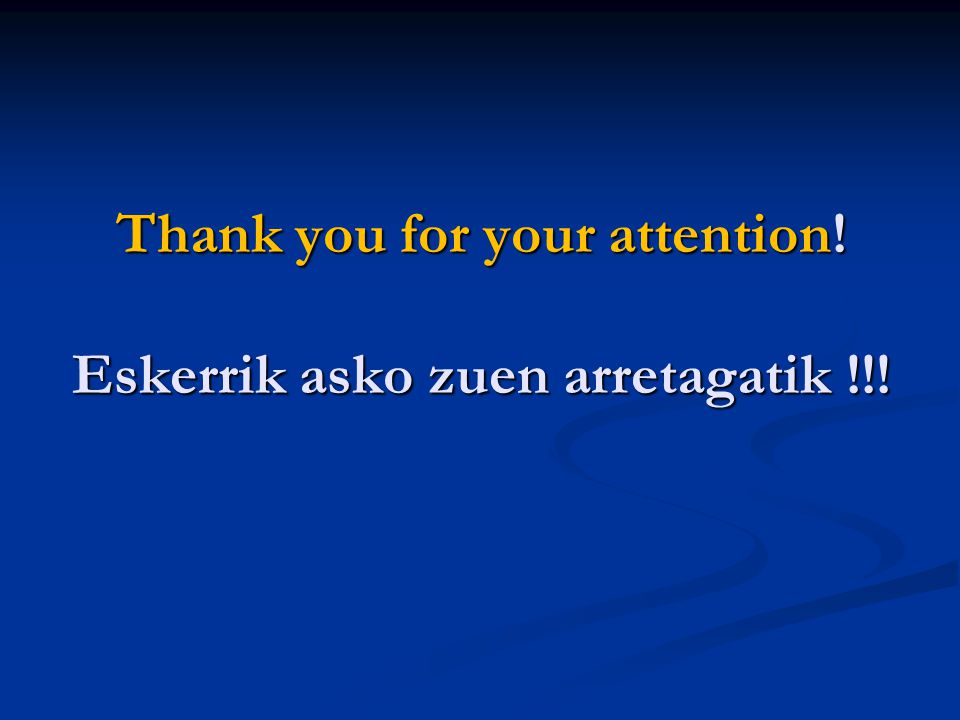 Thank you for your attention!

Eskerrik asko zuen arretagatik !!!